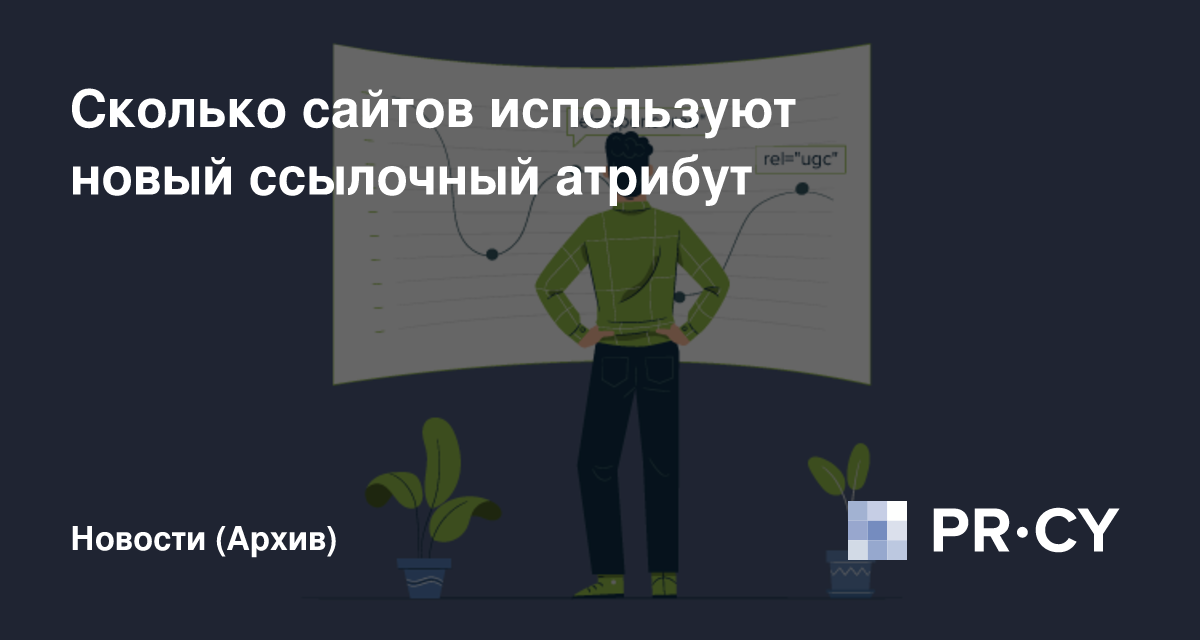 Сколько сайтов используют новый ссылочный атрибут

rel="ugc"

Новости (Архив)

PR·CY